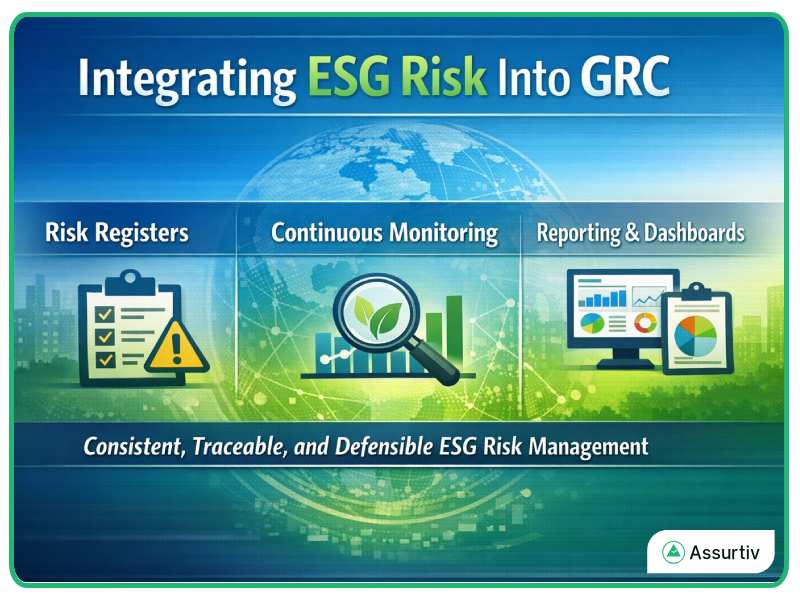 Integrating ESG Risk Into GRC

Risk Registers

Continuous Monitoring

Reporting & Dashboards

Consistent, Traceable, and Defensible ESG Risk Management

Assurtiv